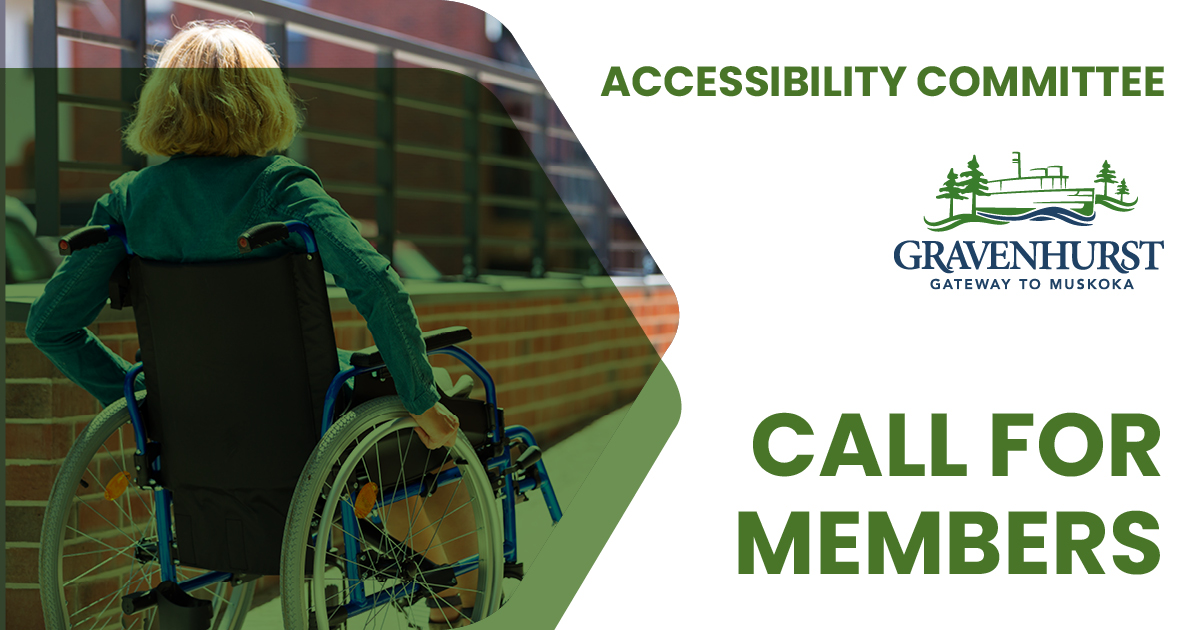 ACCESSIBILITY COMMITTEE

GRAVENHURST
GATEWAY TO MUSKOKA

CALL FOR MEMBERS